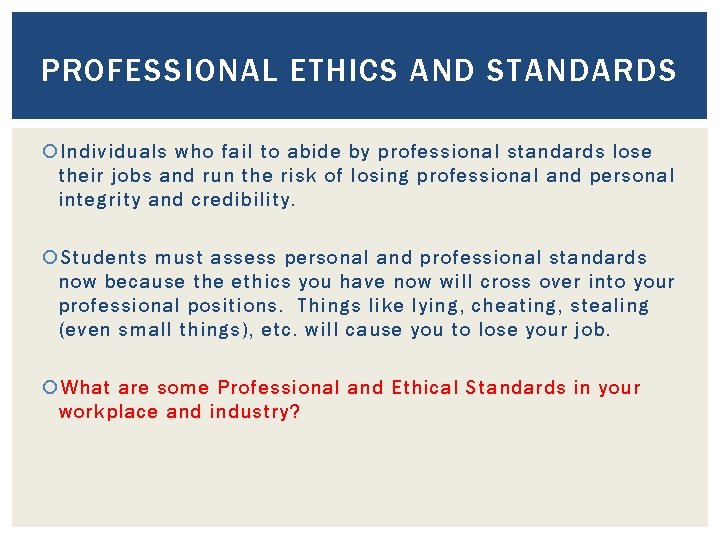 PROFESSIONAL ETHICS AND STANDARDS

Individuals who fail to abide by professional standards lose their jobs and run the risk of losing professional and personal integrity and credibility.

Students must assess personal and professional standards now because the ethics you have now will cross over into your professional positions.  Things like lying, cheating, stealing (even small things), etc. will cause you to lose your job.

What are some Professional and Ethical Standards in your workplace and industry?